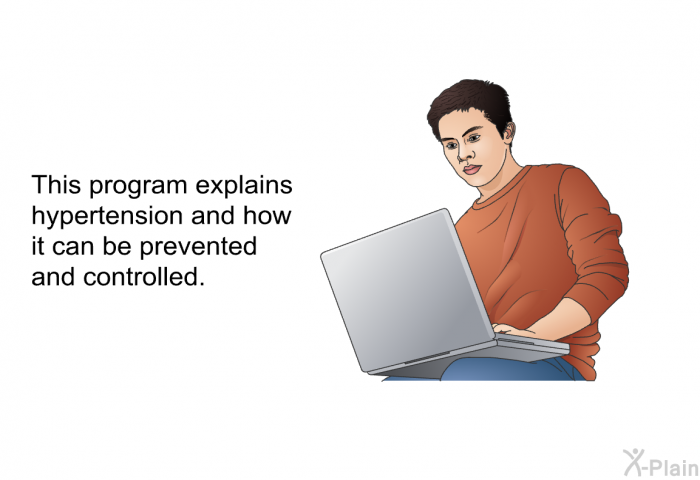 This program explains hypertension and how it can be prevented and controlled.

X-Plain